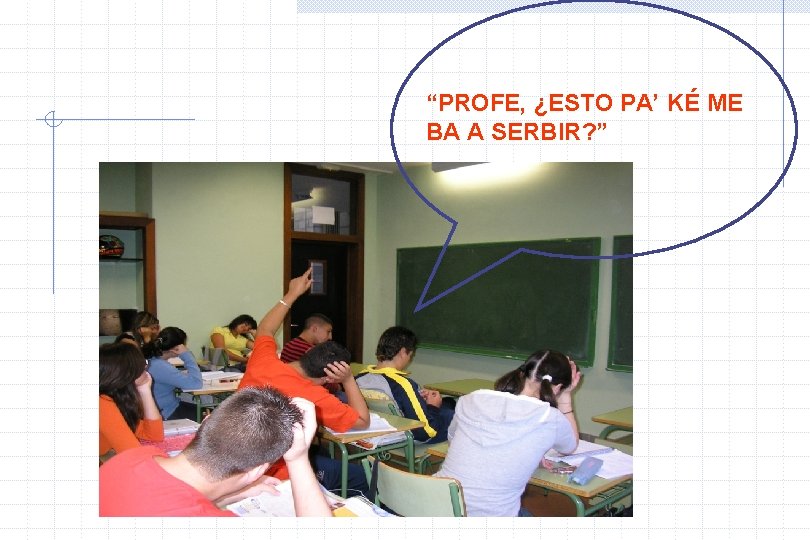 “PROFE, ¿ESTO PA’ KÉ ME BA A SERBIR?”